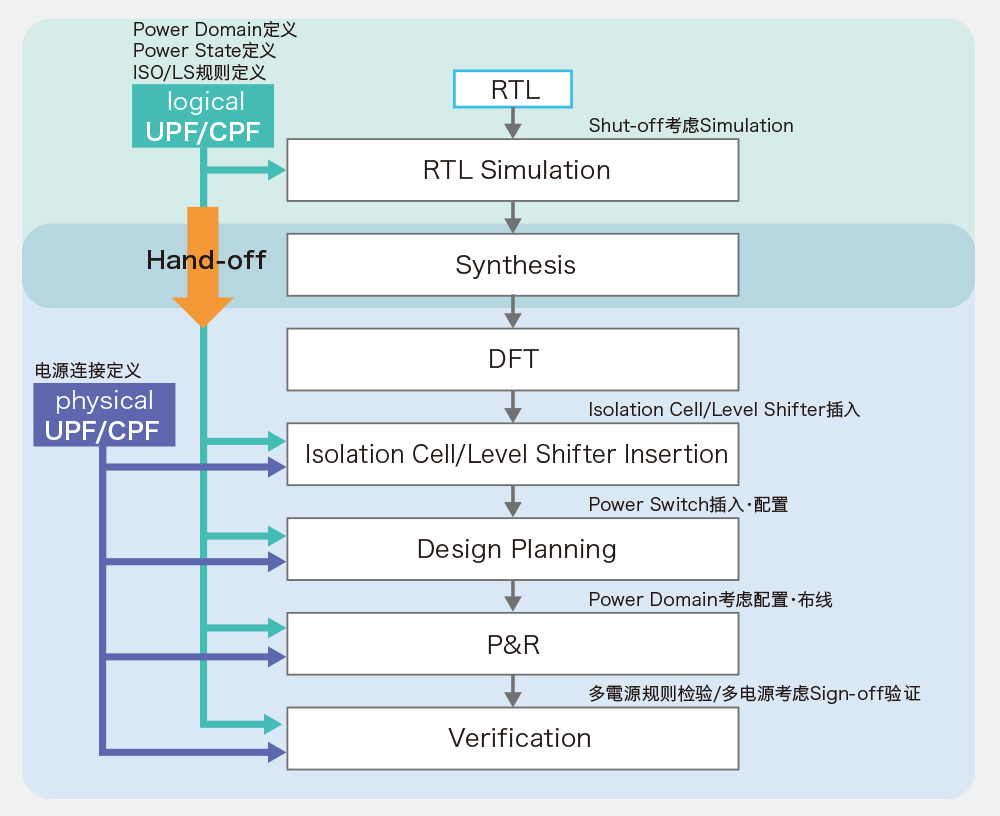 Power Domain定义
Power State定义
ISO/LS规则定义

logical
UPF/CPF

RTL

Shut-off考虑Simulation

RTL Simulation

Hand-off

Synthesis

DFT

电源连接定义

physical
UPF/CPF

Isolation Cell/Level Shifter插入

Isolation Cell/Level Shifter Insertion

Power Switch插入·配置

Design Planning

Power Domain考虑配置·布线

P&R

多電源规则检验/多电源考虑Sign-off验证

Verification